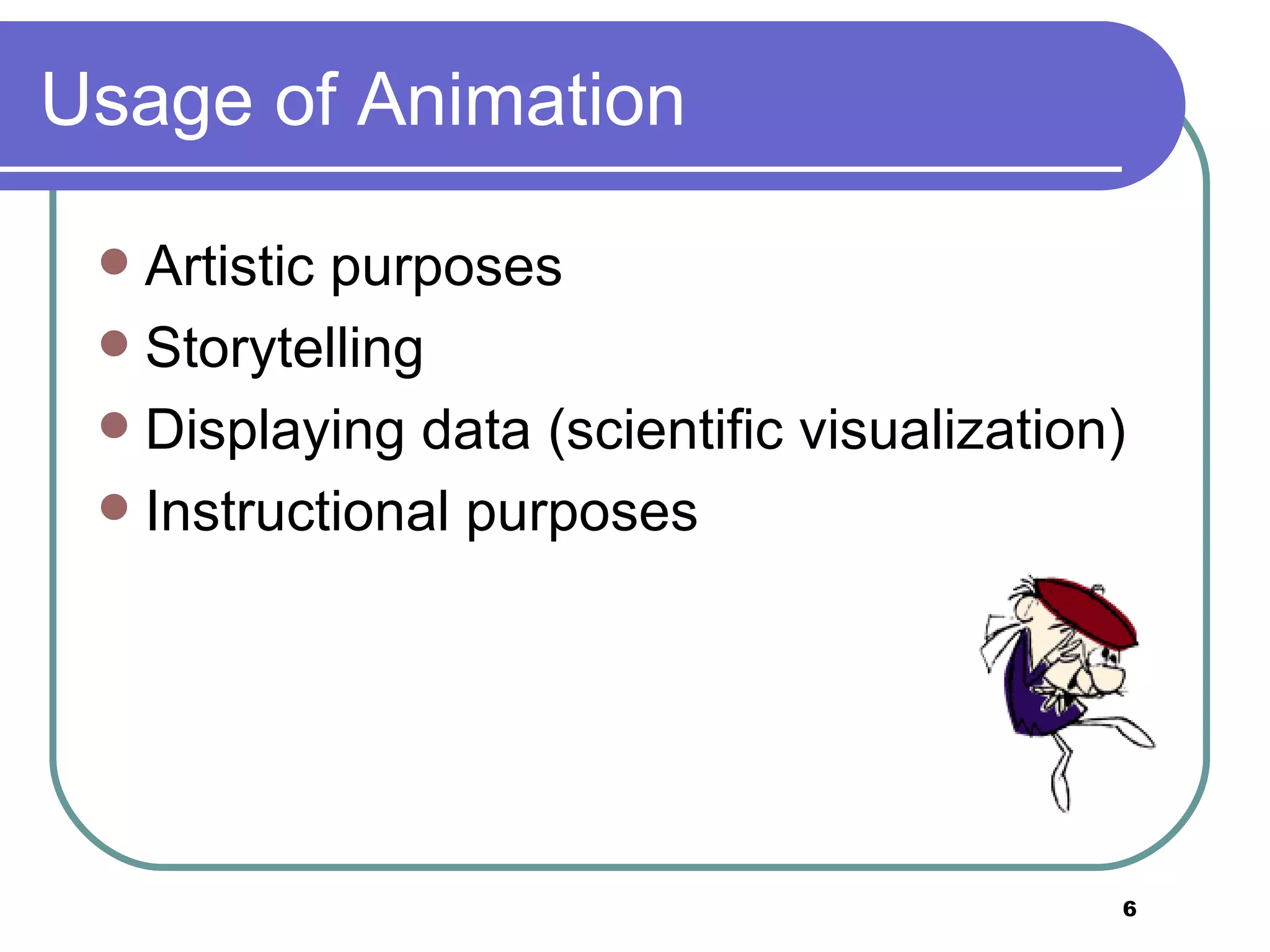 Usage of Animation

- Artistic purposes
- Storytelling
- Displaying data (scientific visualization)
- Instructional purposes

6